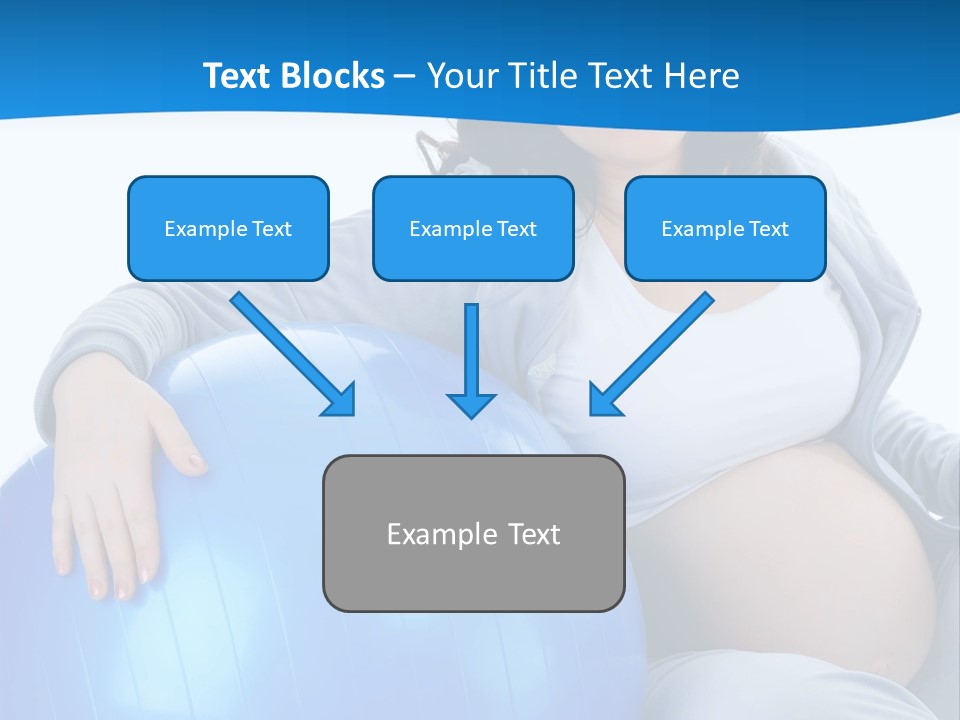 Text Blocks – Your Title Text Here

Example Text

Example Text

Example Text

Example Text